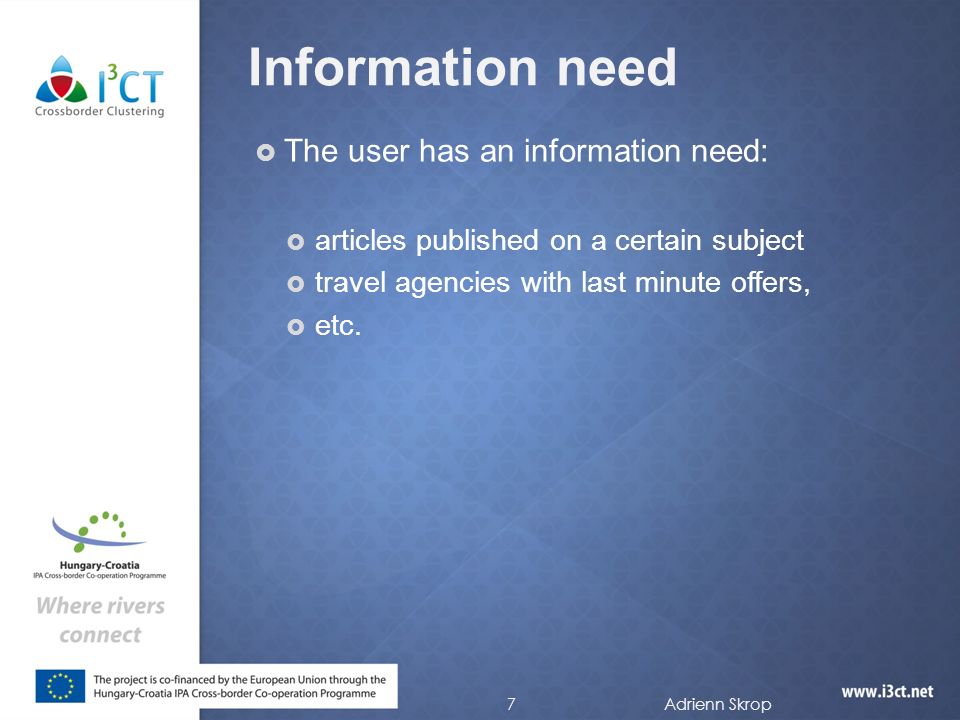 $I^3CT$
Crossborder Clustering

Information need

The user has an information need:

articles published on a certain subject
travel agencies with last minute offers,
etc.

Hungary-Croatia
IPA Cross-border Co-operation Programme

Where rivers connect

The project is co-financed by the European Union through the Hungary-Croatia IPA Cross-border Co-operation Programme

7

Adrienn Skrop

www.i3ct.net